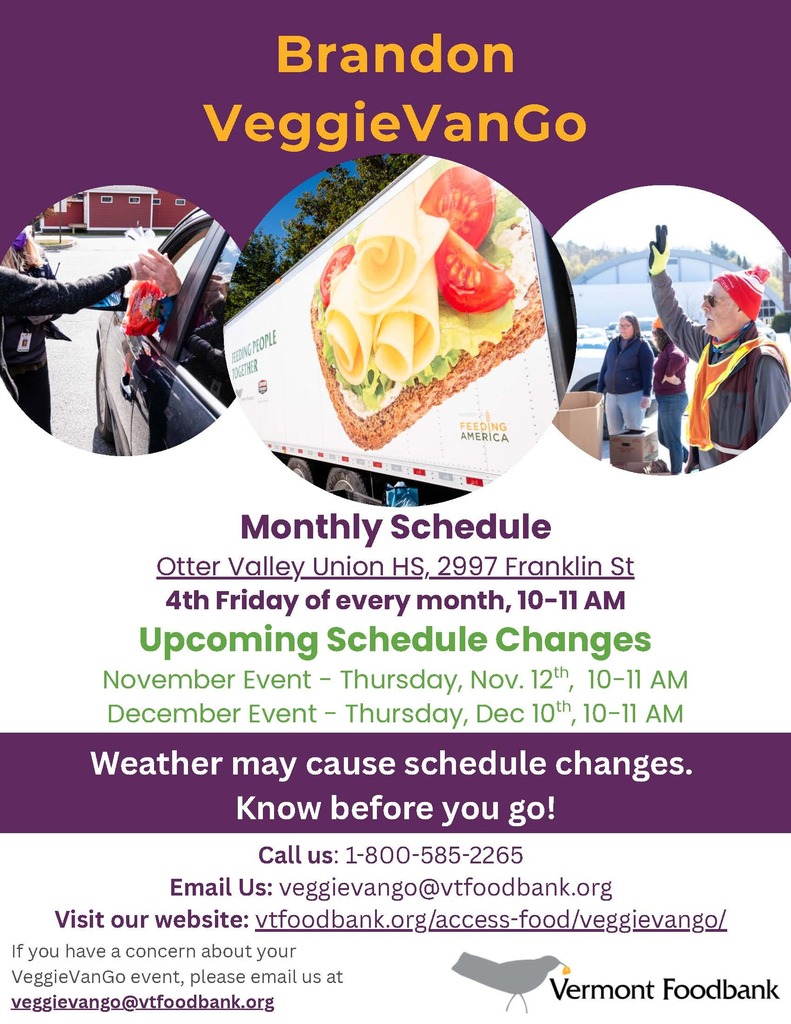 Brandon VeggieVanGo

FEEDING PEOPLE TOGETHER

FEEDING AMERICA

Monthly Schedule

Otter Valley Union HS, 2997 Franklin St

4th Friday of every month, 10-11 AM

Upcoming Schedule Changes

November Event - Thursday, Nov. 12$^{th}$, 10-11 AM

December Event - Thursday, Dec 10$^{th}$, 10-11 AM

Weather may cause schedule changes. Know before you go!

Call us: 1-800-585-2265

Email Us: veggievango@vtfoodbank.org

Visit our website: vtfoodbank.org/access-food/veggievango/

If you have a concern about your VeggieVanGo event, please email us at veggievango@vtfoodbank.org

Vermont Foodbank